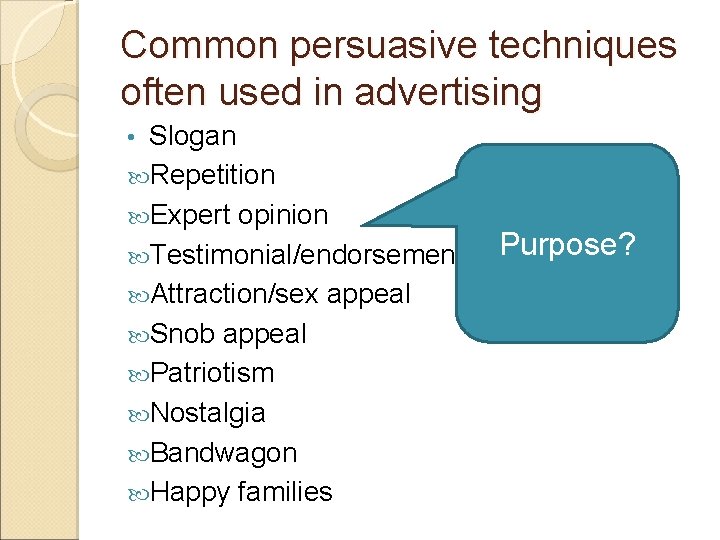 Common persuasive techniques often used in advertising

• Slogan
Repetition
Expert opinion
Testimonial/endorsemen
Attraction/sex appeal
Snob appeal
Patriotism
Nostalgia
Bandwagon
Happy families

Purpose?